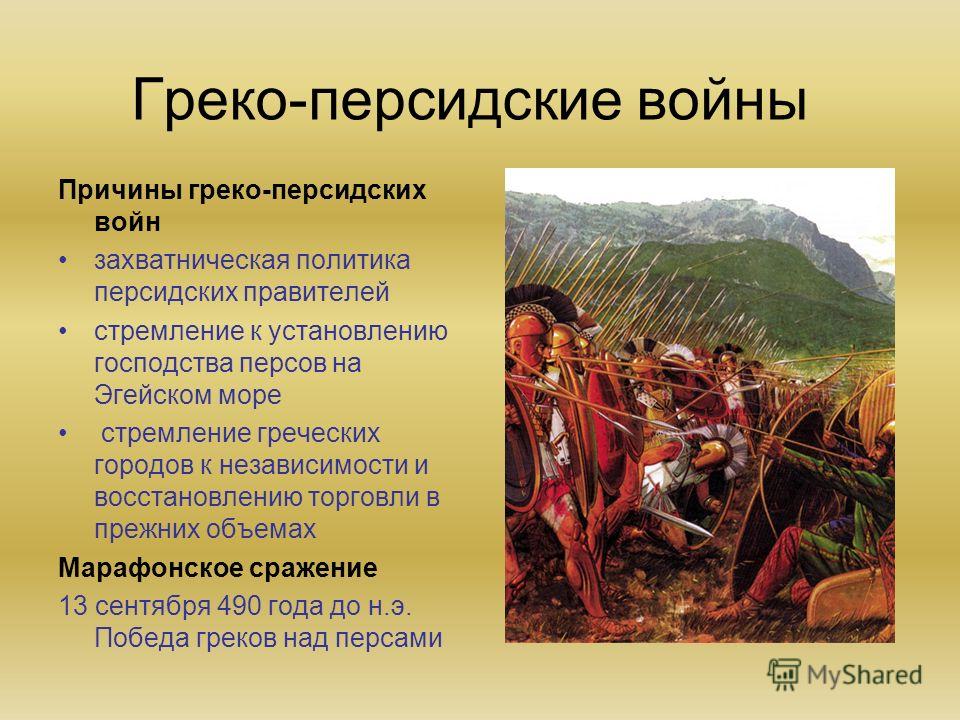 Греко-персидские войны

Причины греко-персидских войн

• захватническая политика персидских правителей
• стремление к установлению господства персов на Эгейском море
• стремление греческих городов к независимости и восстановлению торговли в прежних объемах

Марафонское сражение
13 сентября 490 года до н.э. Победа греков над персами

MyShared